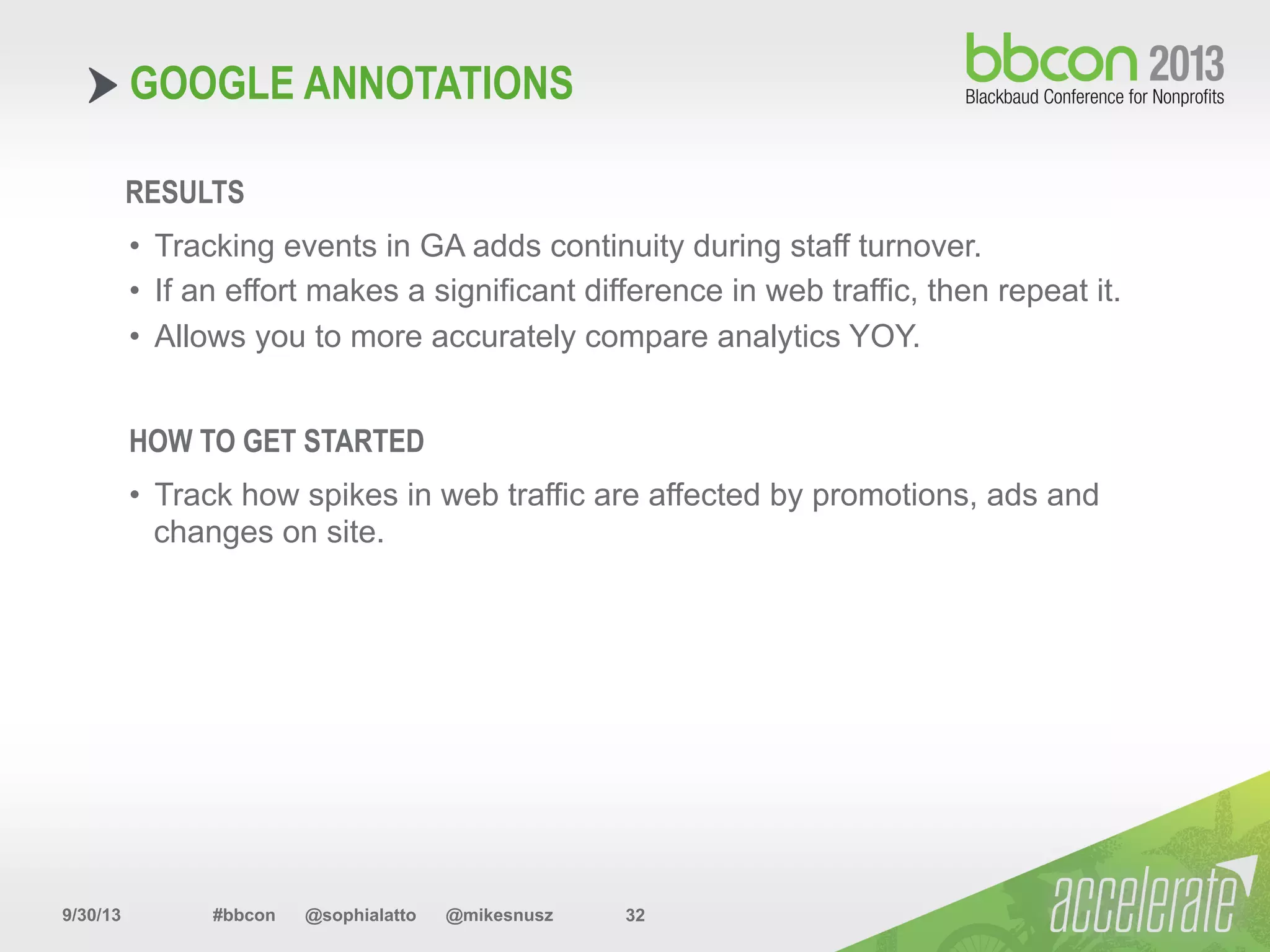 GOOGLE ANNOTATIONS

bbcon 2013
Blackbaud Conference for Nonprofits

RESULTS

• Tracking events in GA adds continuity during staff turnover.
• If an effort makes a significant difference in web traffic, then repeat it.
• Allows you to more accurately compare analytics YOY.

HOW TO GET STARTED

• Track how spikes in web traffic are affected by promotions, ads and changes on site.

9/30/13 #bbcon @sophialatto @mikesnusz 32

accelerate